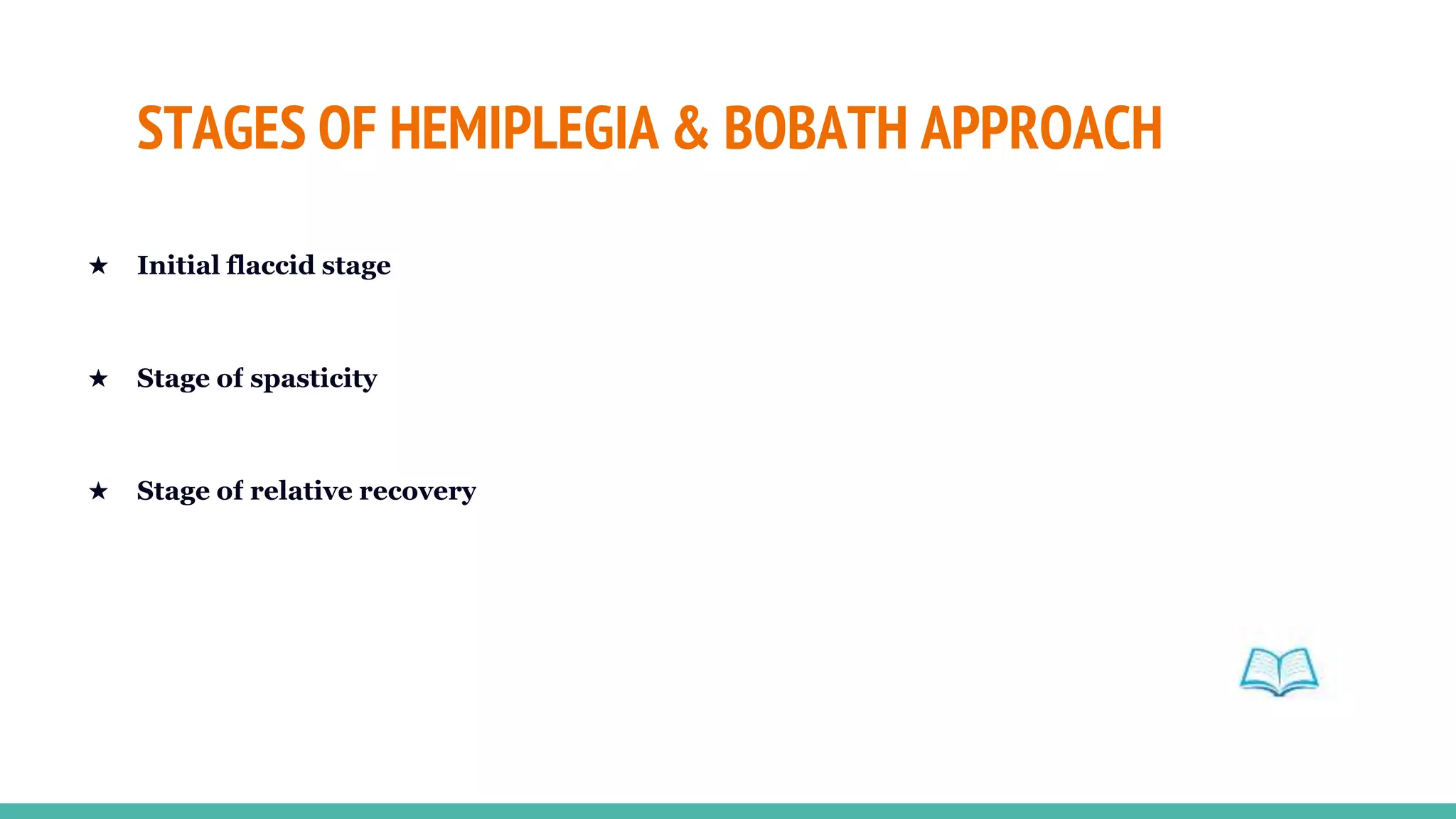 STAGES OF HEMIPLEGIA & BOBATH APPROACH

★ Initial flaccid stage

★ Stage of spasticity

★ Stage of relative recovery